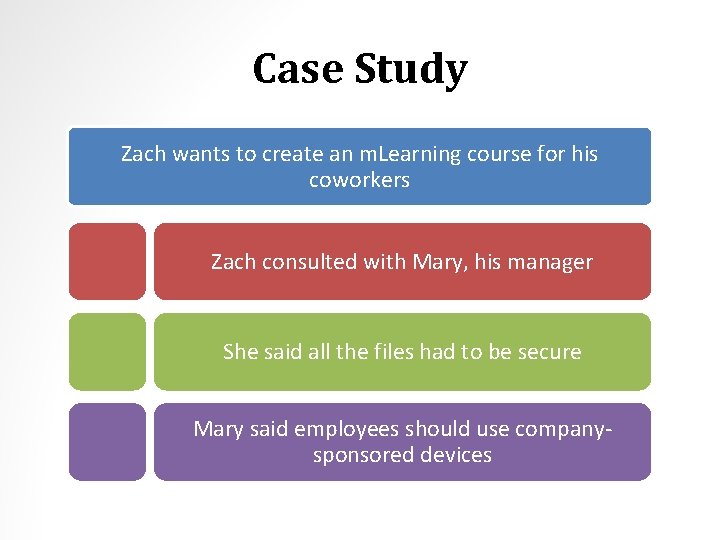 Case Study

Zach wants to create an mLearning course for his coworkers

Zach consulted with Mary, his manager

She said all the files had to be secure

Mary said employees should use company-sponsored devices